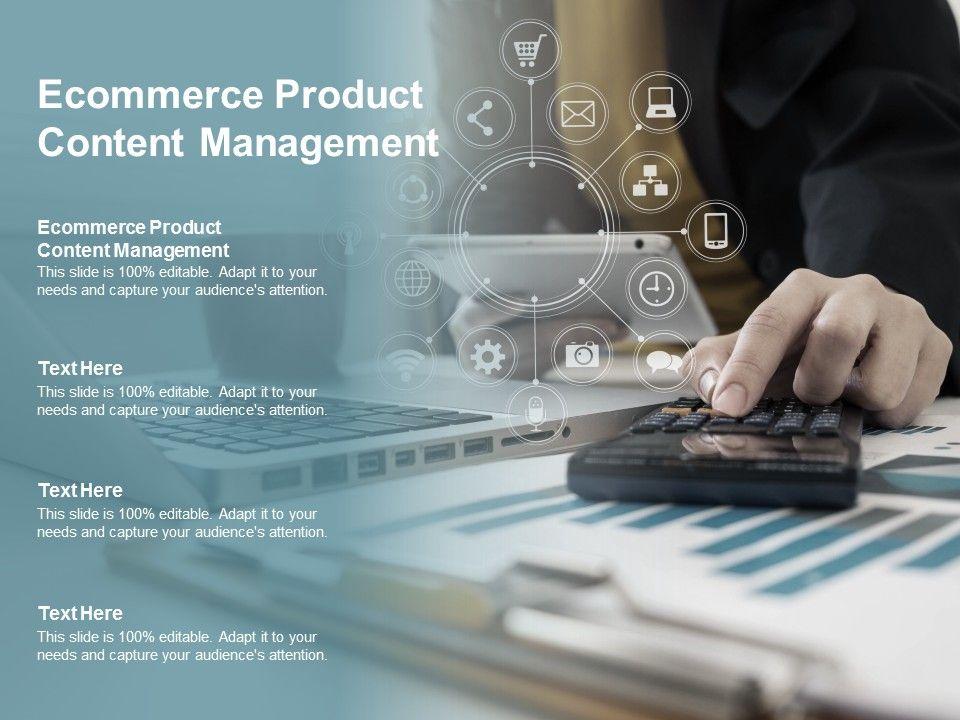 Ecommerce Product Content Management

Ecommerce Product Content Management
This slide is 100% editable. Adapt it to your needs and capture your audience's attention.

Text Here
This slide is 100% editable. Adapt it to your needs and capture your audience's attention.

Text Here
This slide is 100% editable. Adapt it to your needs and capture your audience's attention.

Text Here
This slide is 100% editable. Adapt it to your needs and capture your audience's attention.